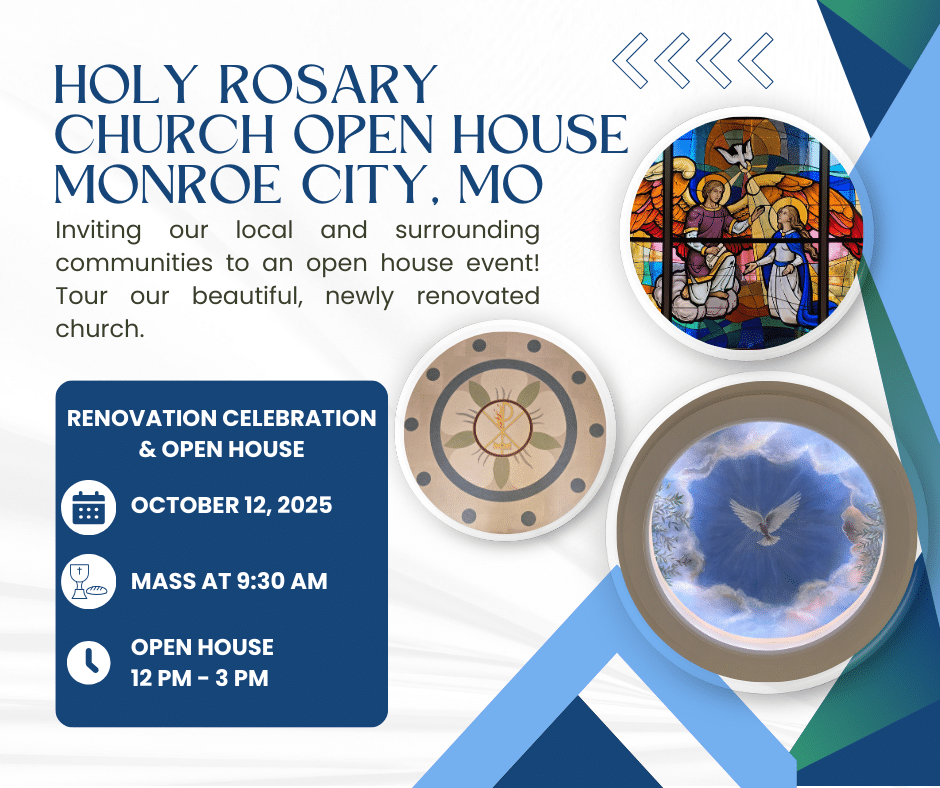 HOLY ROSARY CHURCH OPEN HOUSE MONROE CITY, MO

Inviting our local and surrounding communities to an open house event! Tour our beautiful, newly renovated church.

RENOVATION CELEBRATION & OPEN HOUSE

OCTOBER 12, 2025

MASS AT 9:30 AM

OPEN HOUSE
12 PM - 3 PM